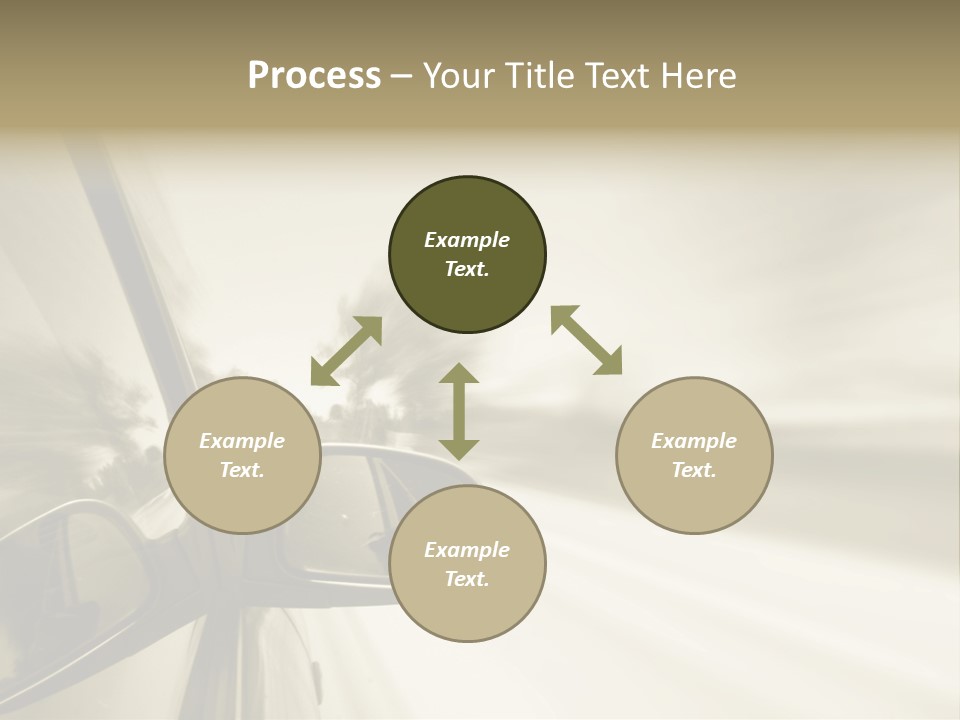 Process – Your Title Text Here

Example Text.

Example Text.

Example Text.

Example Text.